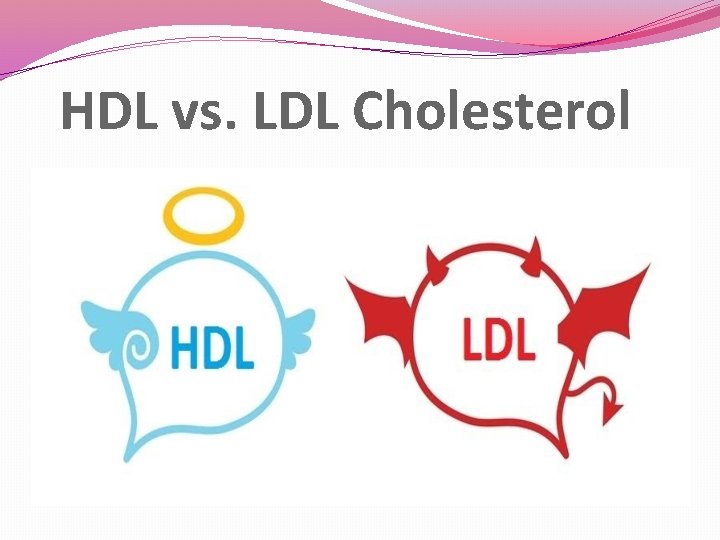 HDL vs. LDL Cholesterol

HDL

LDL